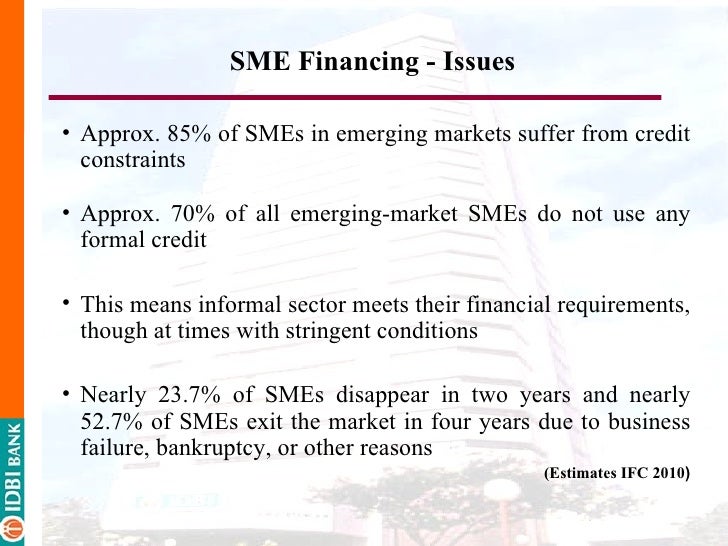 SME Financing - Issues

• Approx. 85% of SMEs in emerging markets suffer from credit constraints

• Approx. 70% of all emerging-market SMEs do not use any formal credit

• This means informal sector meets their financial requirements, though at times with stringent conditions

• Nearly 23.7% of SMEs disappear in two years and nearly 52.7% of SMEs exit the market in four years due to business failure, bankruptcy, or other reasons

(Estimates IFC 2010)

IDBI BANK